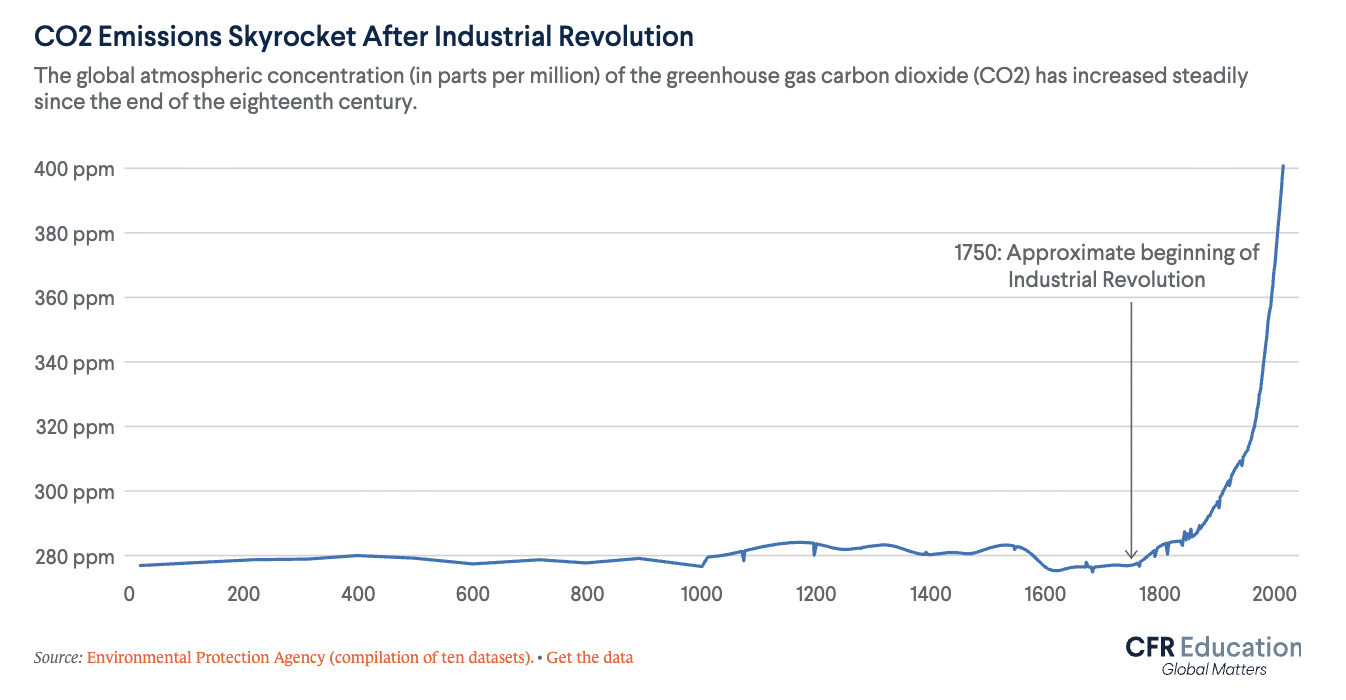 CO2 Emissions Skyrocket After Industrial Revolution

The global atmospheric concentration (in parts per million) of the greenhouse gas carbon dioxide (CO2) has increased steadily since the end of the eighteenth century.

400 ppm
380 ppm
360 ppm
340 ppm
320 ppm
300 ppm
280 ppm

1750: Approximate beginning of Industrial Revolution

0 200 400 600 800 1000 1200 1400 1600 1800 2000

Source: Environmental Protection Agency (compilation of ten datasets). • Get the data

CFR Education
Global Matters